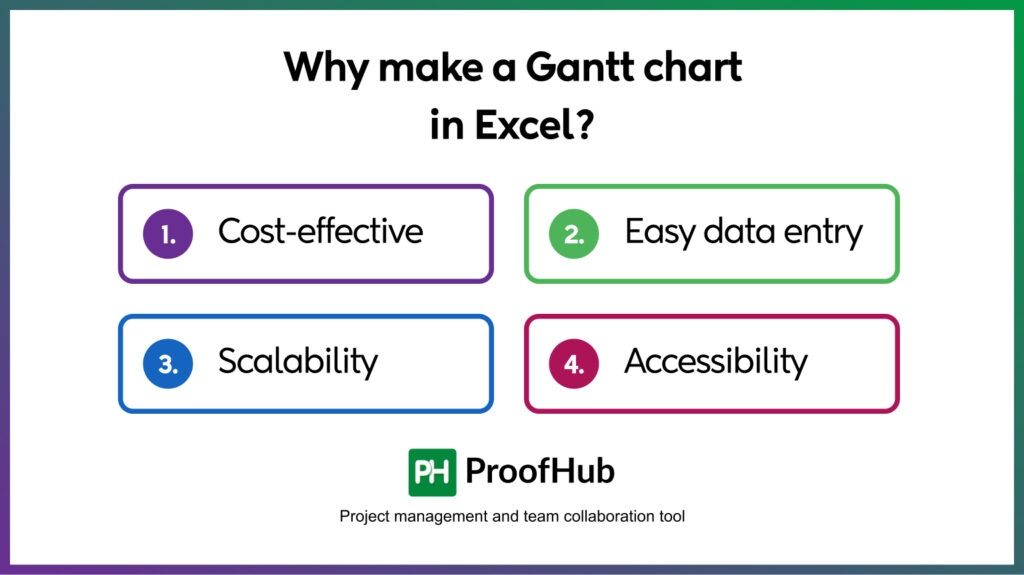 Why make a Gantt chart in Excel?

1. Cost-effective

2. Easy data entry

3. Scalability

4. Accessibility

PH ProofHub

Project management and team collaboration tool